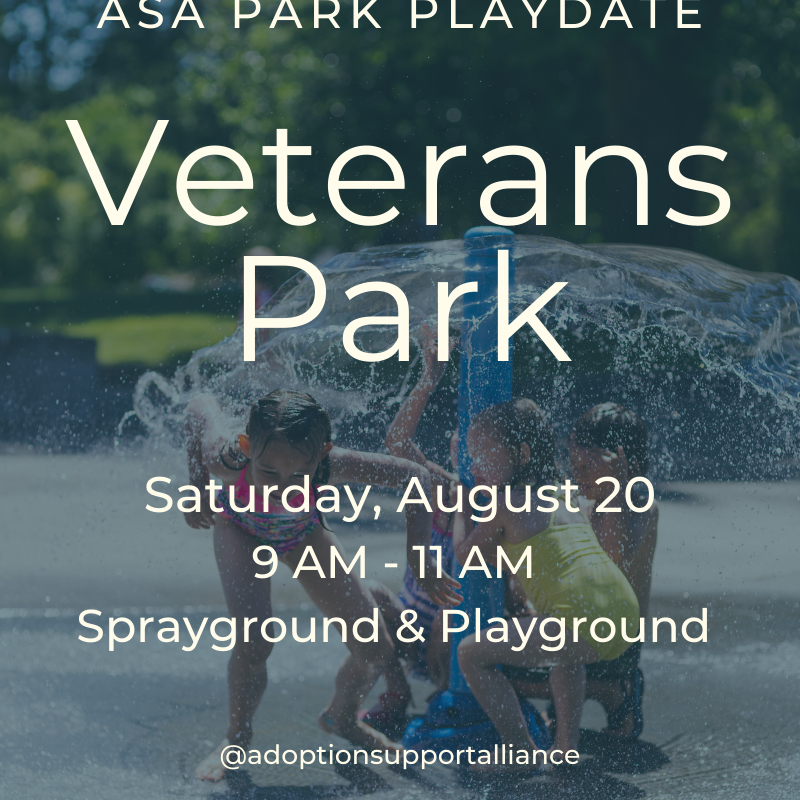 ASA PARK PLAYDATE

Veterans Park

Saturday, August 20
9 AM - 11 AM
Sprayground & Playground

@adoptionsupportalliance